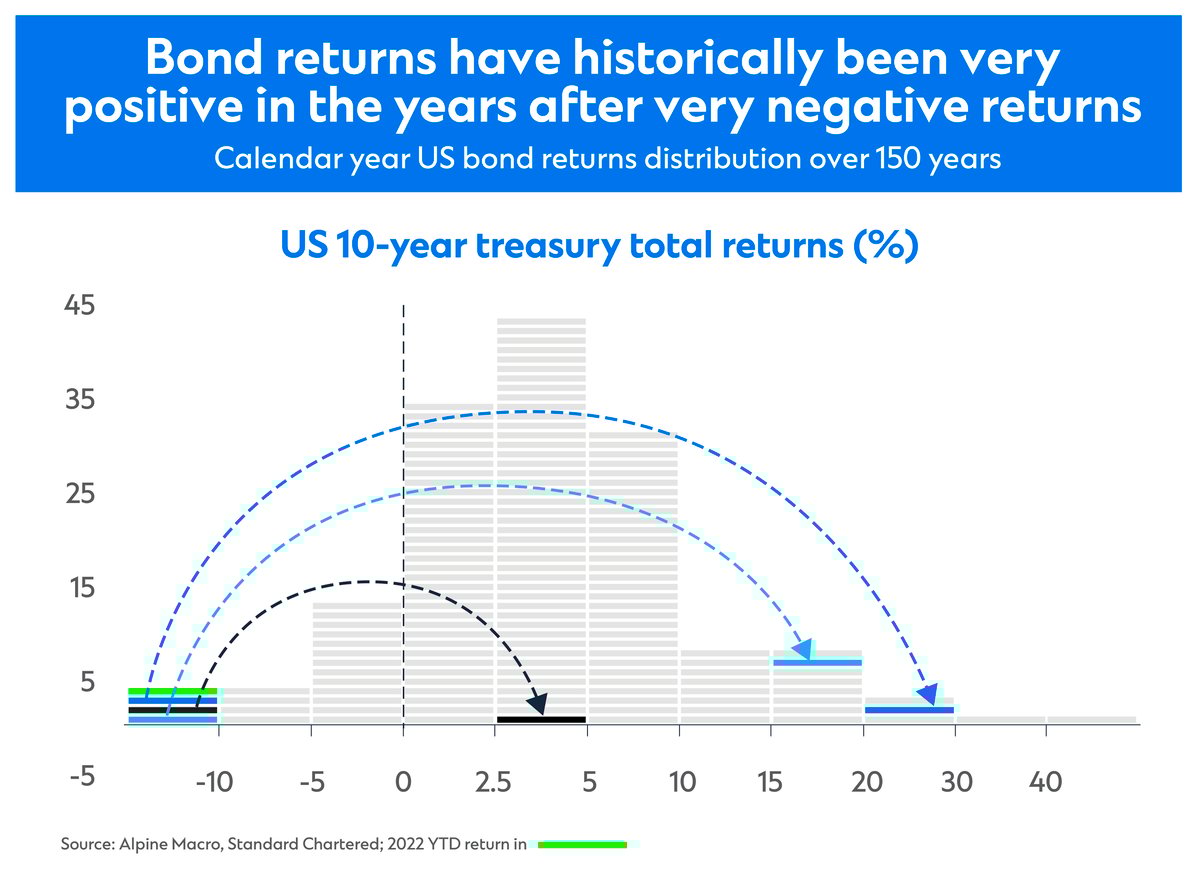 Bond returns have historically been very positive in the years after very negative returns

Calendar year US bond returns distribution over 150 years

US 10-year treasury total returns (%)

45
35
25
15
5
-5

-10 -5 0 2.5 5 10 15 20 30 40

Source: Alpine Macro, Standard Chartered; 2022 YTD return in